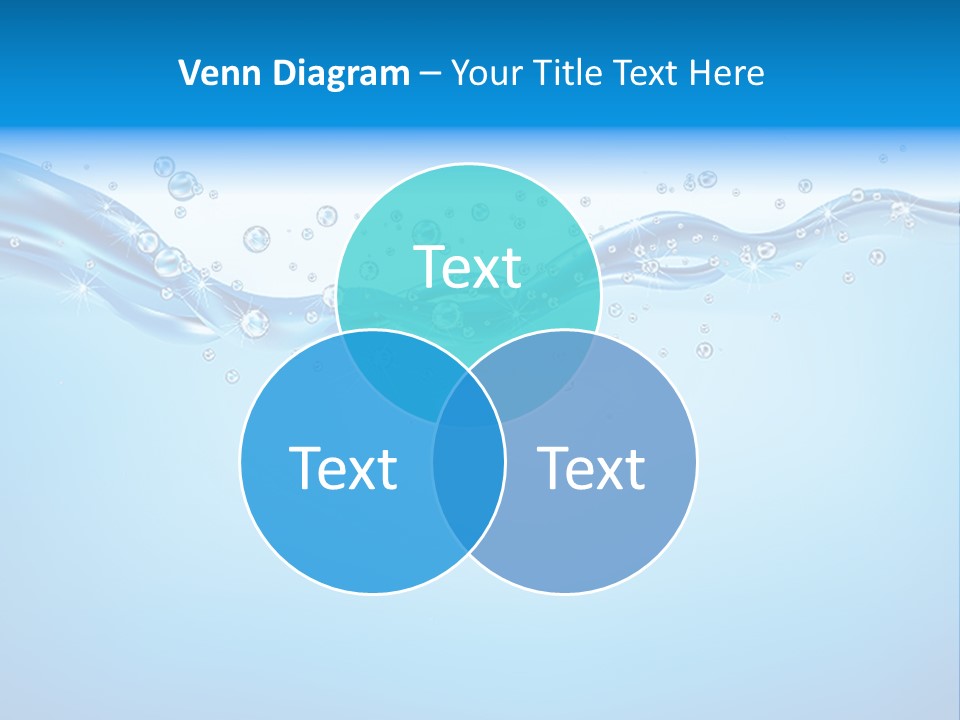 Venn Diagram – Your Title Text Here

Text

Text

Text